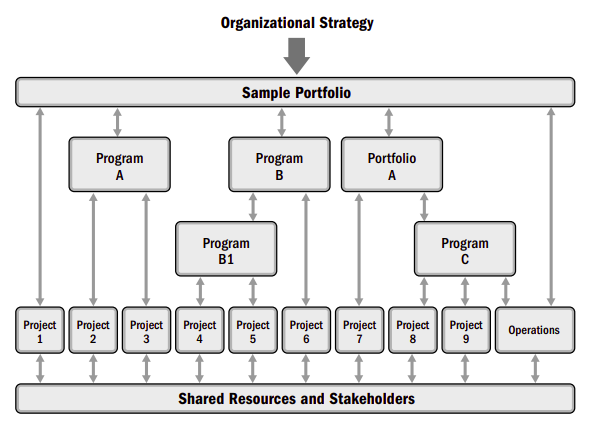 Organizational Strategy

Sample Portfolio

Program A

Program B

Portfolio A

Program B1

Program C

Project 1

Project 2

Project 3

Project 4

Project 5

Project 6

Project 7

Project 8

Project 9

Operations

Shared Resources and Stakeholders